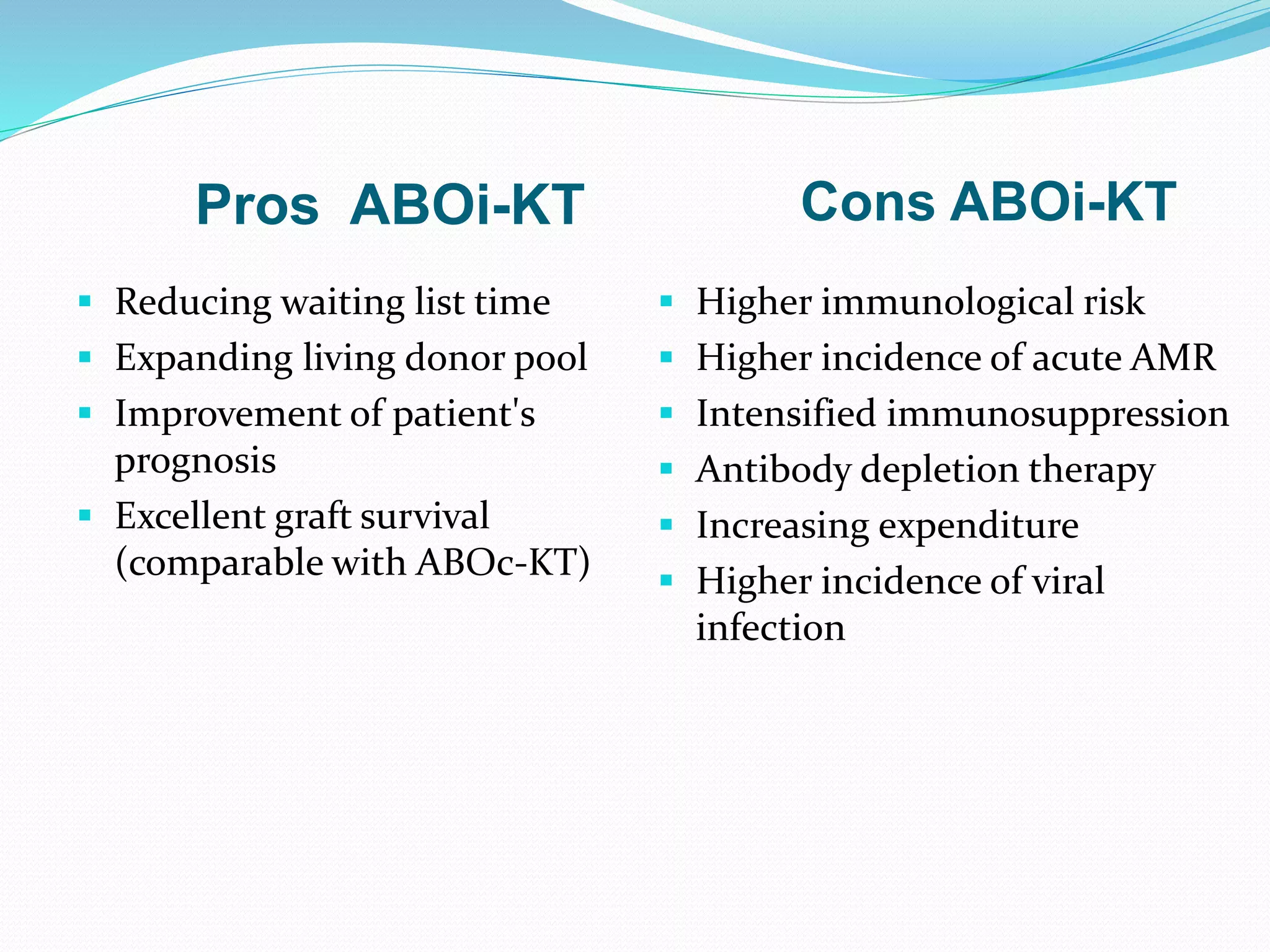 Pros ABOi-KT

- Reducing waiting list time
- Expanding living donor pool
- Improvement of patient's prognosis
- Excellent graft survival (comparable with ABOc-KT)

Cons ABOi-KT

- Higher immunological risk
- Higher incidence of acute AMR
- Intensified immunosuppression
- Antibody depletion therapy
- Increasing expenditure
- Higher incidence of viral infection